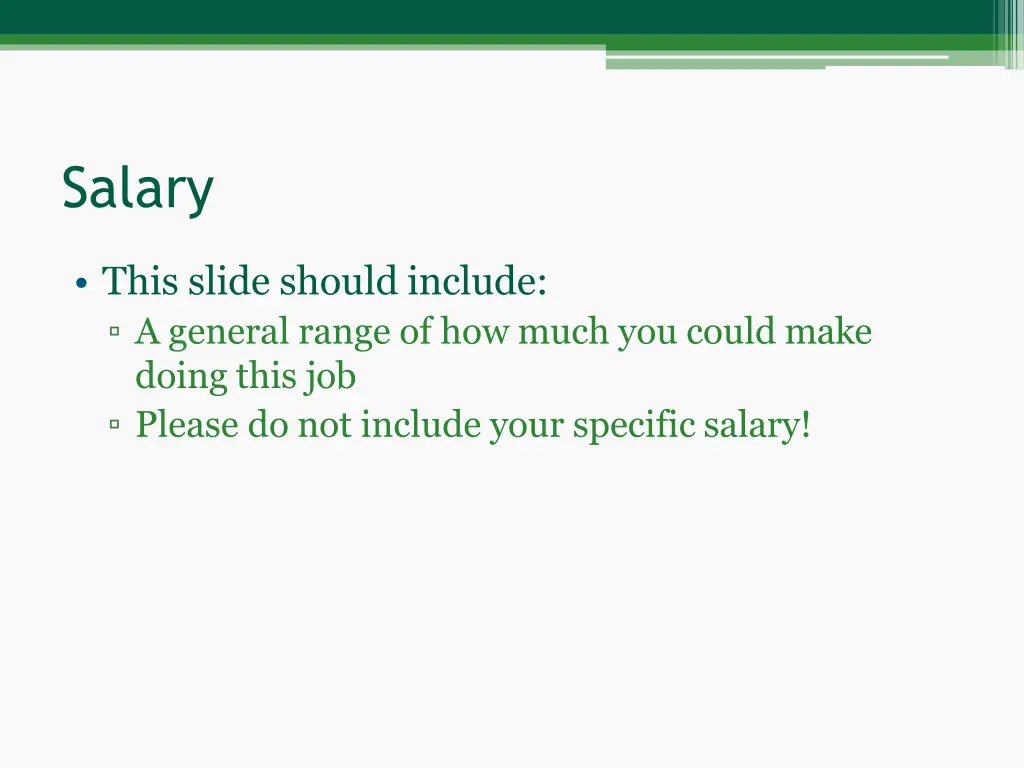 Salary

• This slide should include:
▫ A general range of how much you could make doing this job
▫ Please do not include your specific salary!